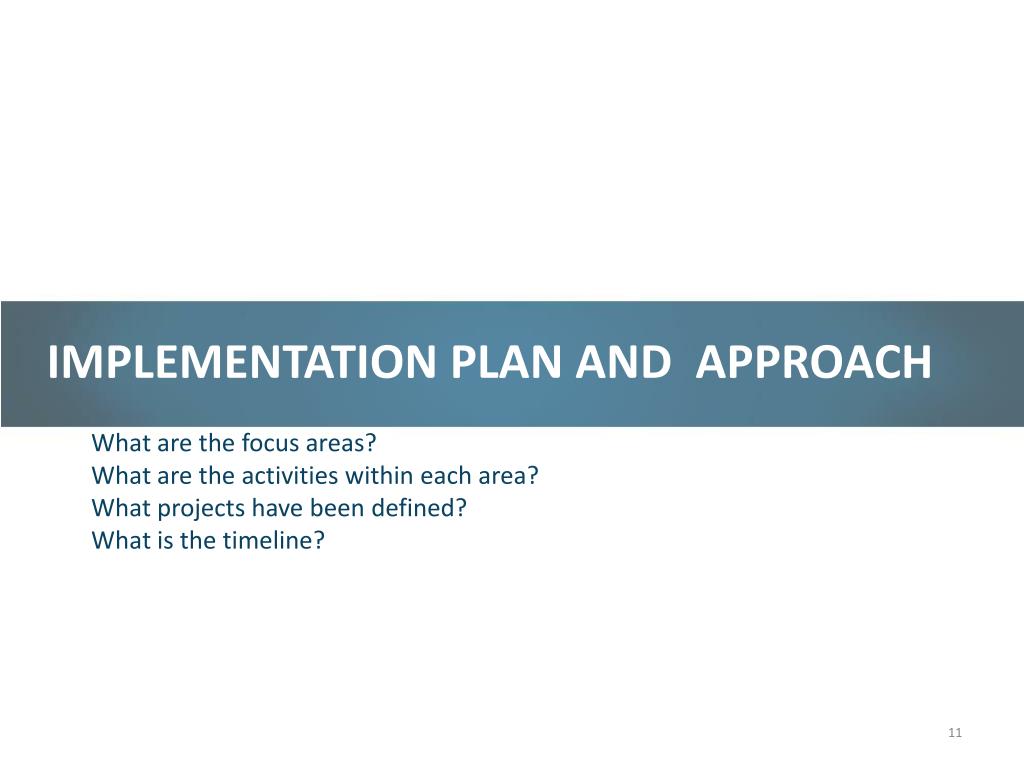 IMPLEMENTATION PLAN AND  APPROACH

What are the focus areas?
What are the activities within each area?
What projects have been defined?
What is the timeline?

11